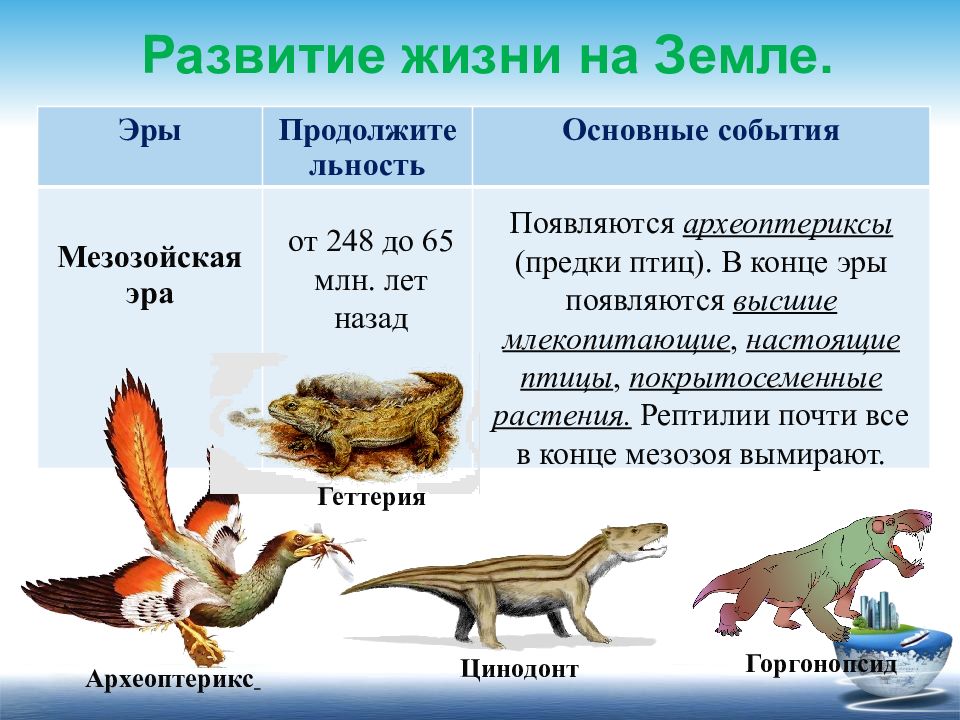 Развитие жизни на Земле.

| Эры | Продолжительность | Основные события |
|---|---|---|
| Мезозойская эра | от 248 до 65 млн. лет назад | Появляются археоптериксы (предки птиц). В конце эры появляются высшие млекопитающие, настоящие птицы, покрытосеменные растения. Рептилии почти все в конце мезозоя вымирают. |

Геттерия

Археоптерикс

Цинодонт

Горгонопсид